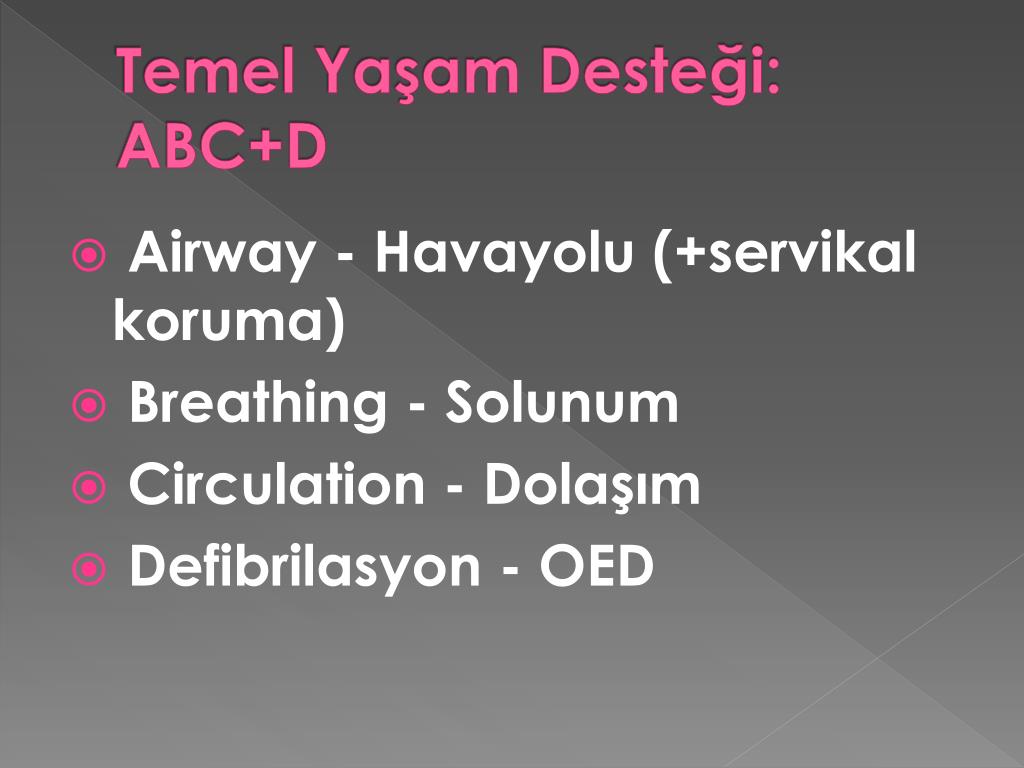 Temel Yaşam Desteği: ABC+D

Airway - Havayolu (+servikal koruma)
Breathing - Solunum
Circulation - Dolaşım
Defibrilasyon - OED